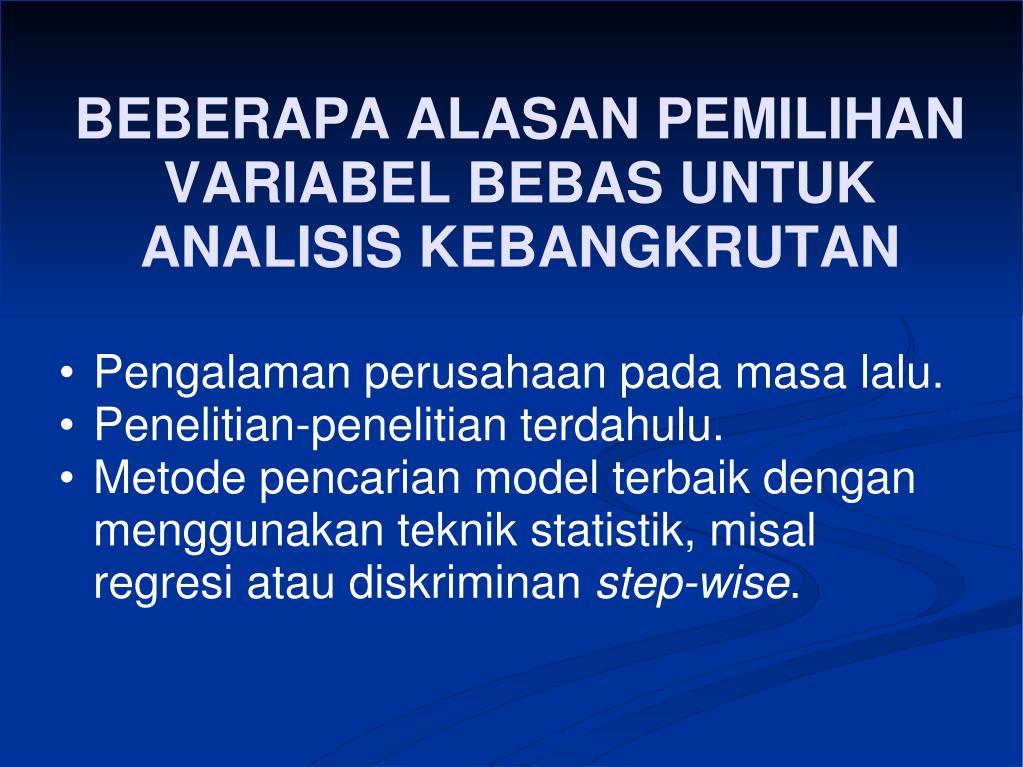 BEBERAPA ALASAN PEMILIHAN VARIABEL BEBAS UNTUK ANALISIS KEBANGKRUTAN

• Pengalaman perusahaan pada masa lalu.
• Penelitian-penelitian terdahulu.
• Metode pencarian model terbaik dengan menggunakan teknik statistik, misal regresi atau diskriminan step-wise.